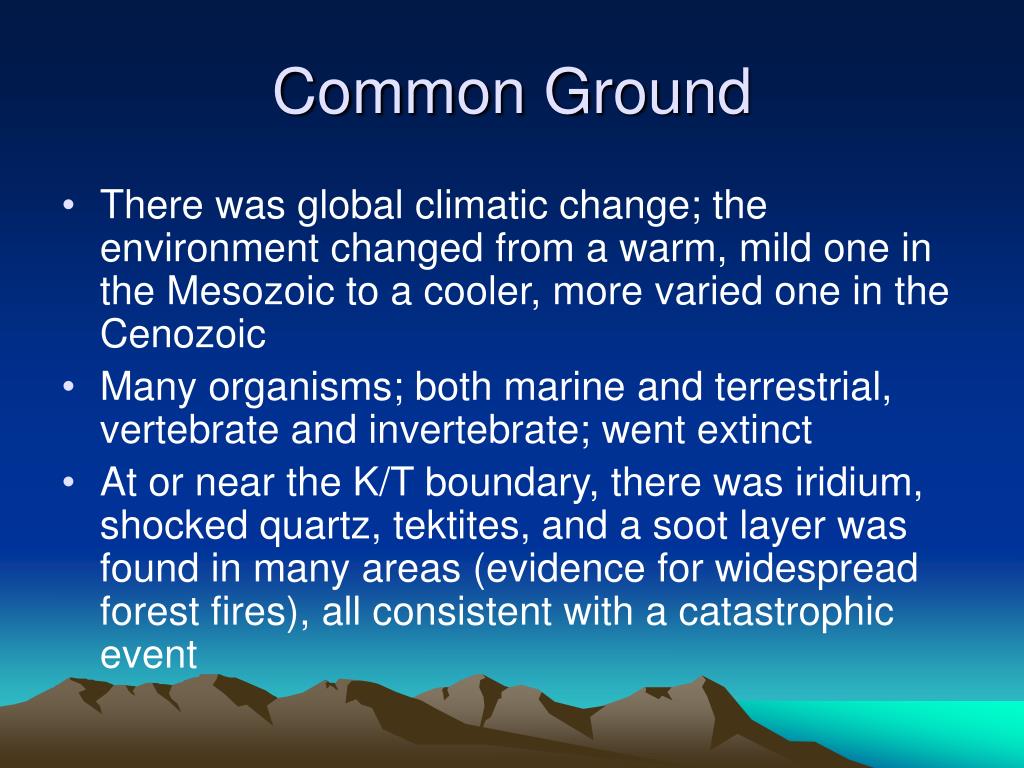 Common Ground

• There was global climatic change; the environment changed from a warm, mild one in the Mesozoic to a cooler, more varied one in the Cenozoic
• Many organisms; both marine and terrestrial, vertebrate and invertebrate; went extinct
• At or near the K/T boundary, there was iridium, shocked quartz, tektites, and a soot layer was found in many areas (evidence for widespread forest fires), all consistent with a catastrophic event